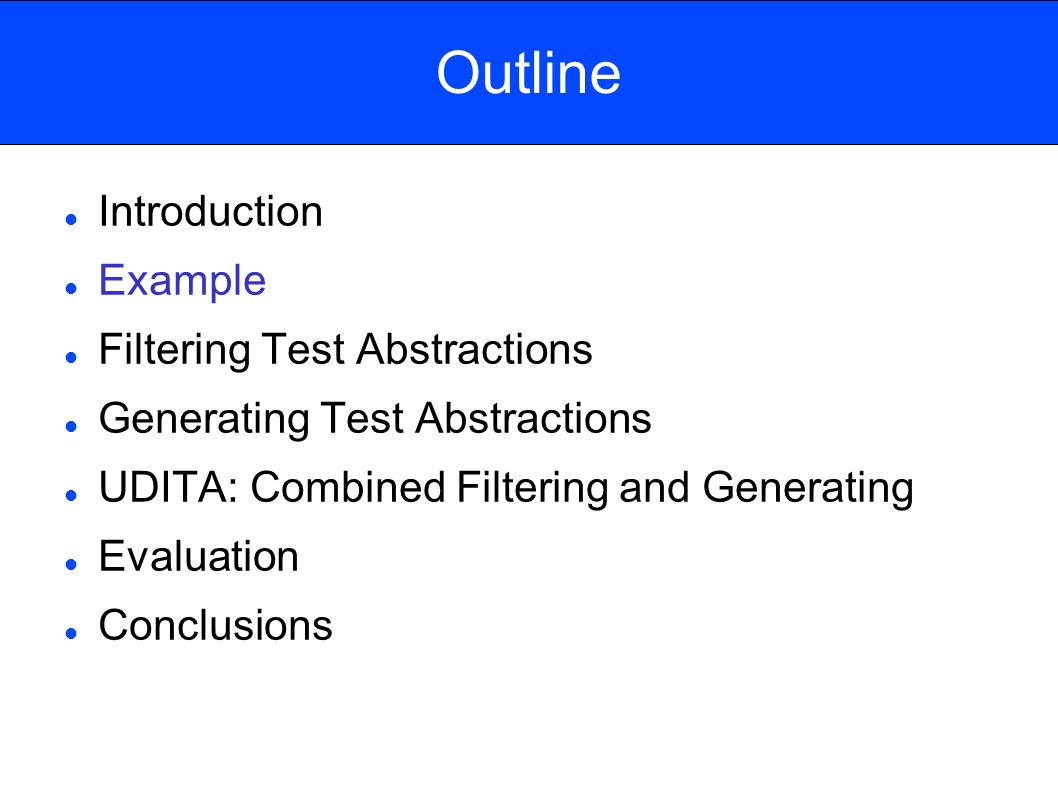 Outline

- Introduction
- Example
- Filtering Test Abstractions
- Generating Test Abstractions
- UDITA: Combined Filtering and Generating
- Evaluation
- Conclusions